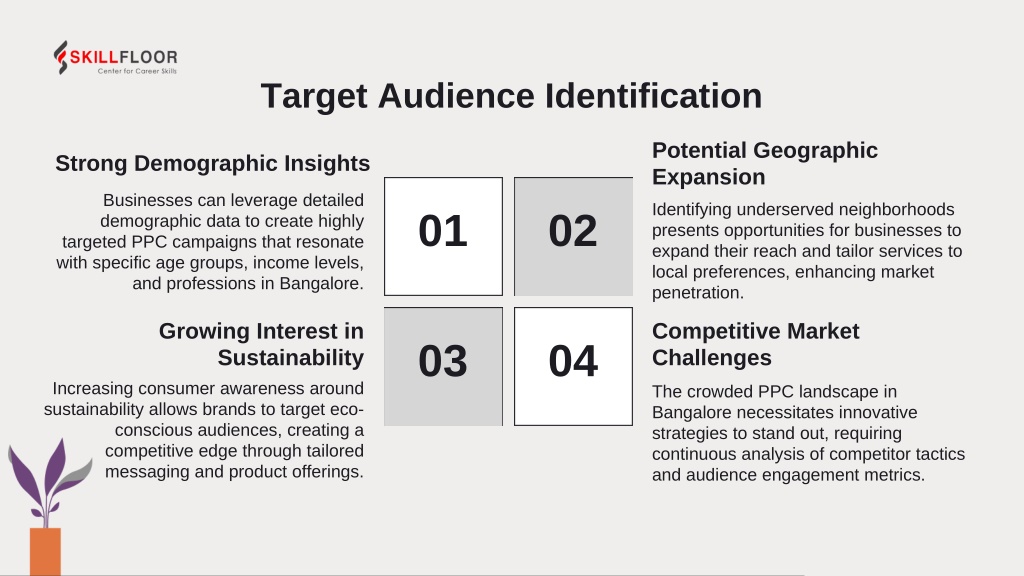 SKILLFLOOR
Center for Career Skills

Target Audience Identification

Strong Demographic Insights

Businesses can leverage detailed demographic data to create highly targeted PPC campaigns that resonate with specific age groups, income levels, and professions in Bangalore.

01

02

Potential Geographic Expansion

Identifying underserved neighborhoods presents opportunities for businesses to expand their reach and tailor services to local preferences, enhancing market penetration.

Growing Interest in Sustainability

Increasing consumer awareness around sustainability allows brands to target eco-conscious audiences, creating a competitive edge through tailored messaging and product offerings.

03

04

Competitive Market Challenges

The crowded PPC landscape in Bangalore necessitates innovative strategies to stand out, requiring continuous analysis of competitor tactics and audience engagement metrics.